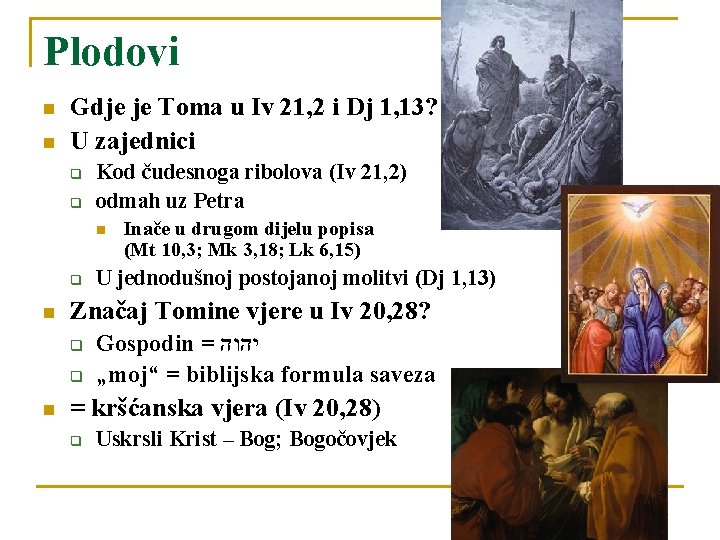 Plodovi

Gdje je Toma u Iv 21,2 i Dj 1,13?

U zajednici

Kod čudesnoga ribolova (Iv 21,2)

odmah uz Petra

Inače u drugom dijelu popisa (Mt 10,3; Mk 3,18; Lk 6,15)

U jednodušnoj postojanoj molitvi (Dj 1,13)

Značaj Tomine vjere u Iv 20,28?

Gospodin = יהוה

„moj“ = biblijska formula saveza

= kršćanska vjera (Iv 20,28)

Uskrsli Krist – Bog; Bogočovjek